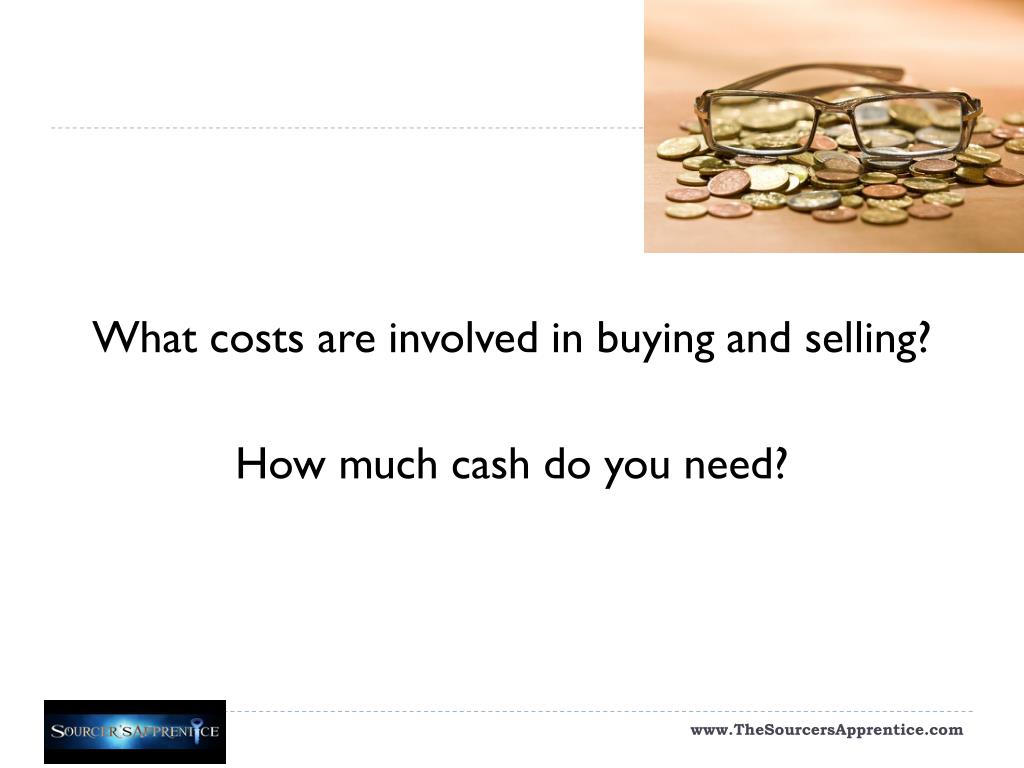 What costs are involved in buying and selling?

How much cash do you need?

SOURCER'S APPRENTICE

www.TheSourcersApprentice.com